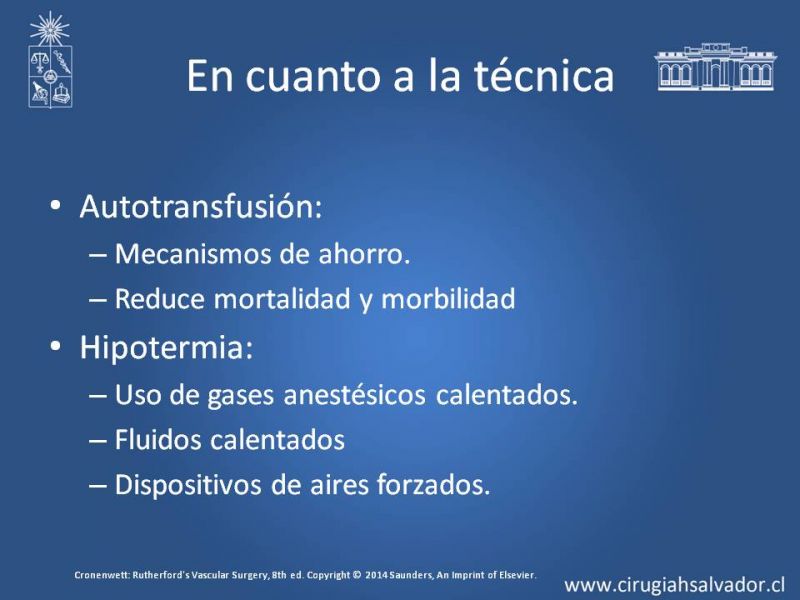 En cuanto a la técnica

• Autotransfusión:
– Mecanismos de ahorro.
– Reduce mortalidad y morbilidad
• Hipotermia:
– Uso de gases anestésicos calentados.
– Fluidos calentados
– Dispositivos de aires forzados.

Cronenwett: Rutherford's Vascular Surgery, 8th ed. Copyright © 2014 Saunders, An Imprint of Elsevier.

www.cirugiahsalvador.cl